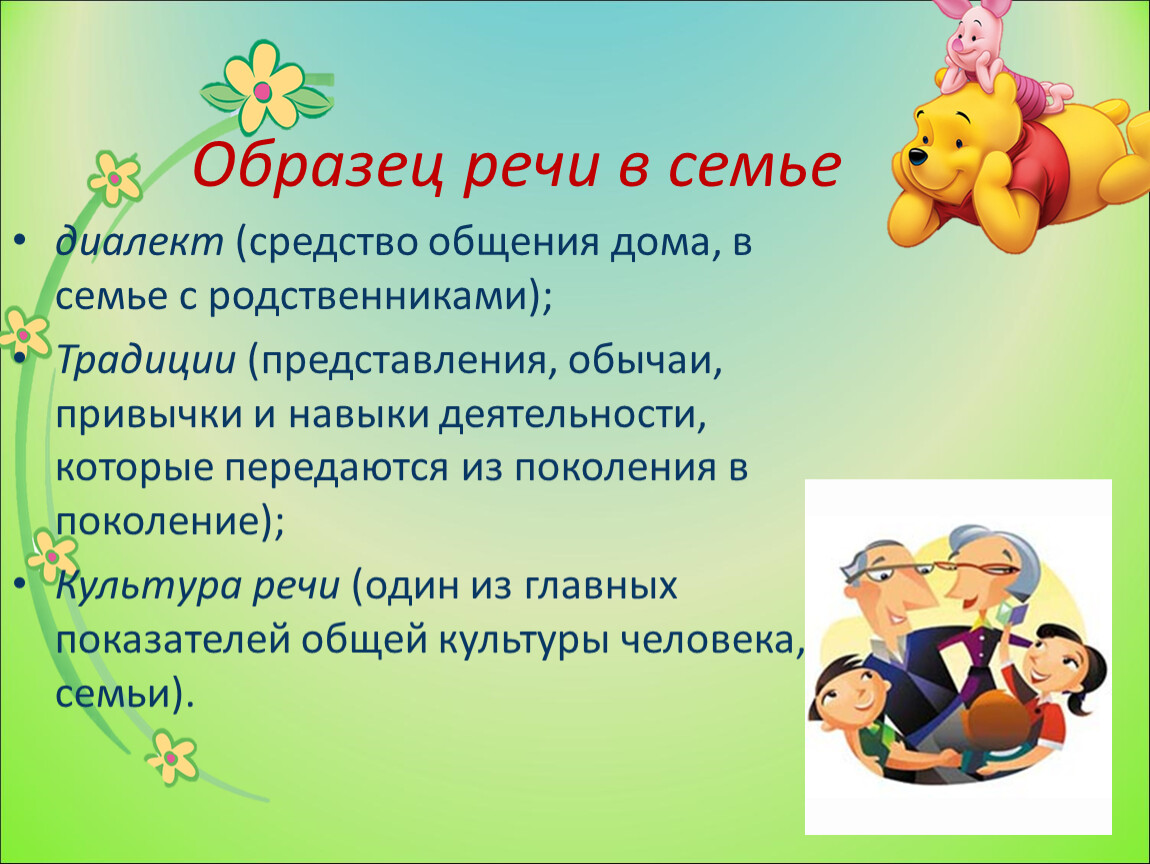 Образец речи в семье

• диалект (средство общения дома, в семье с родственниками);
• Традиции (представления, обычаи, привычки и навыки деятельности, которые передаются из поколения в поколение);
• Культура речи (один из главных показателей общей культуры человека, семьи).